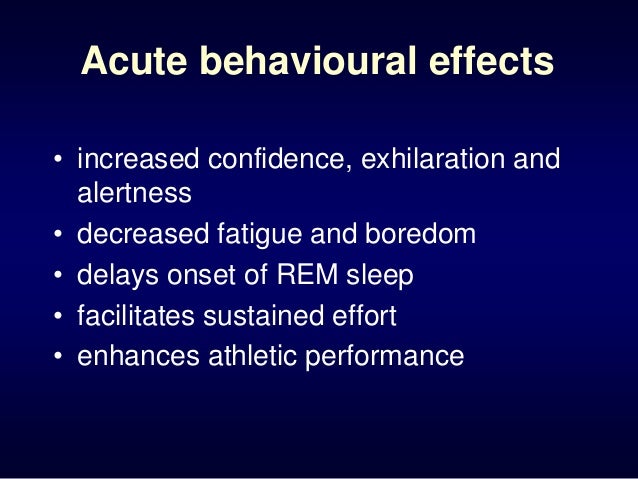 Acute behavioural effects

• increased confidence, exhilaration and alertness
• decreased fatigue and boredom
• delays onset of REM sleep
• facilitates sustained effort
• enhances athletic performance